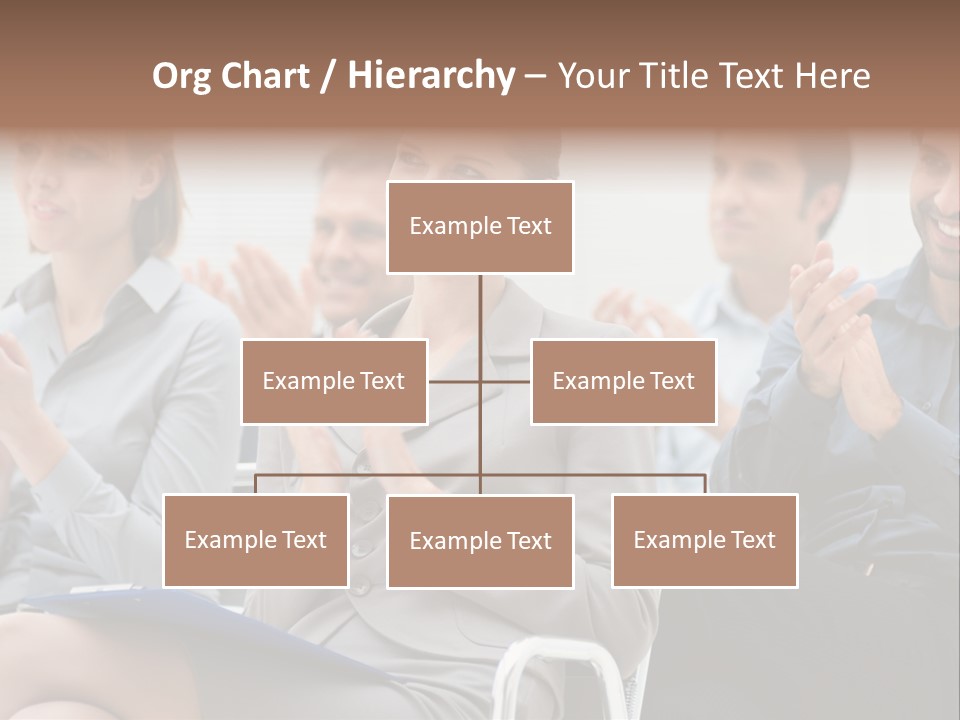 Org Chart / Hierarchy – Your Title Text Here

Example Text

Example Text

Example Text

Example Text

Example Text

Example Text